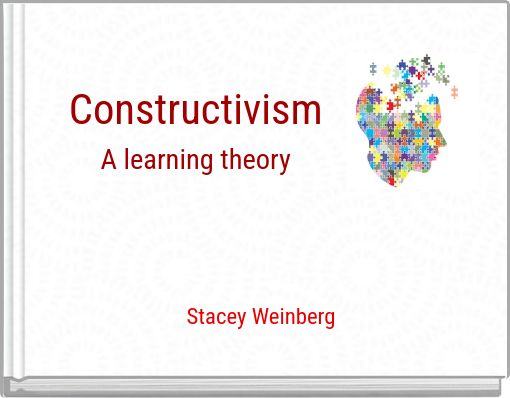 Constructivism

A learning theory

Stacey Weinberg